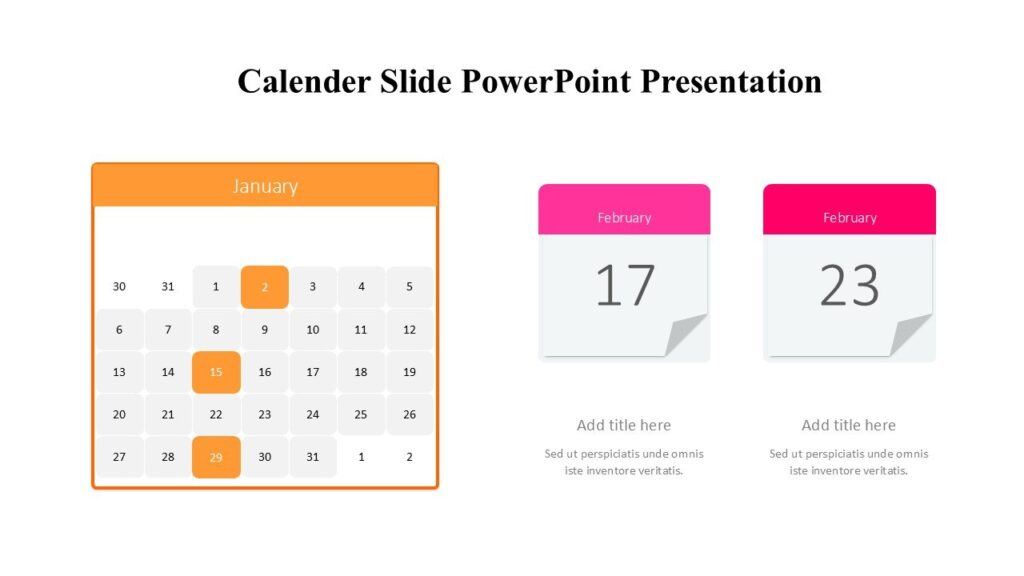 Calender Slide PowerPoint Presentation

January

| 30 | 31 | 1 | 2 | 3 | 4 | 5 |
|---|---|---|---|---|---|---|
| 6 | 7 | 8 | 9 | 10 | 11 | 12 |
| 13 | 14 | 15 | 16 | 17 | 18 | 19 |
| 20 | 21 | 22 | 23 | 24 | 25 | 26 |
| 27 | 28 | 29 | 30 | 31 | 1 | 2 |

February

17

Add title here

Sed ut perspiciatis unde omnis iste inventore veritatis.

February

23

Add title here

Sed ut perspiciatis unde omnis iste inventore veritatis.